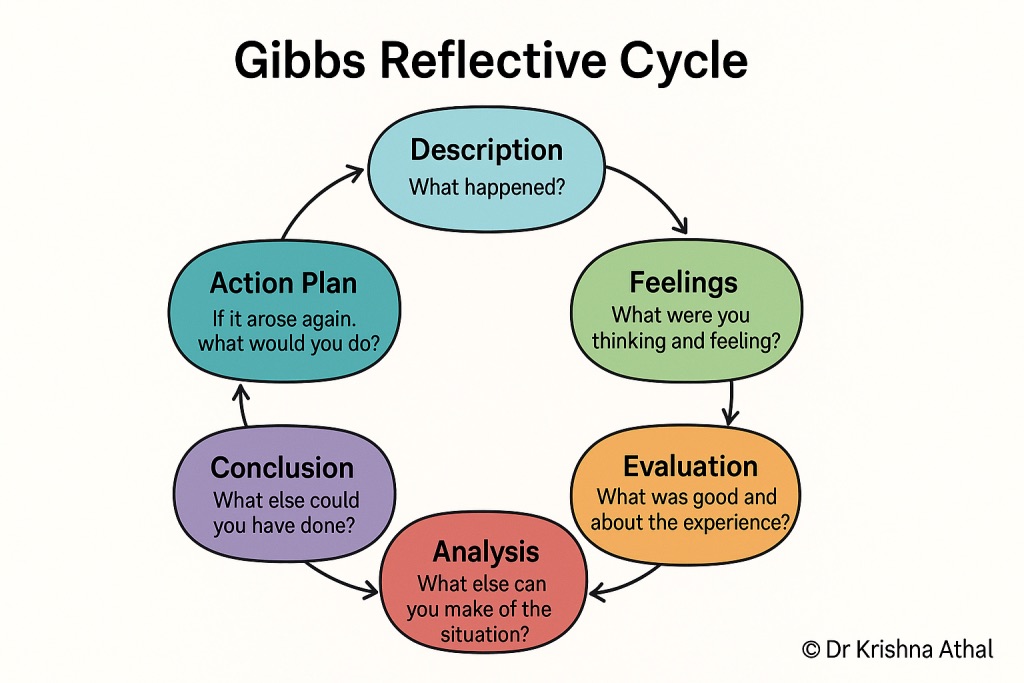 Gibbs Reflective Cycle

Description
What happened?

Feelings
What were you thinking and feeling?

Evaluation
What was good and about the experience?

Analysis
What else can you make of the situation?

Conclusion
What else could you have done?

Action Plan
If it arose again. what would you do?

© Dr Krishna Athal